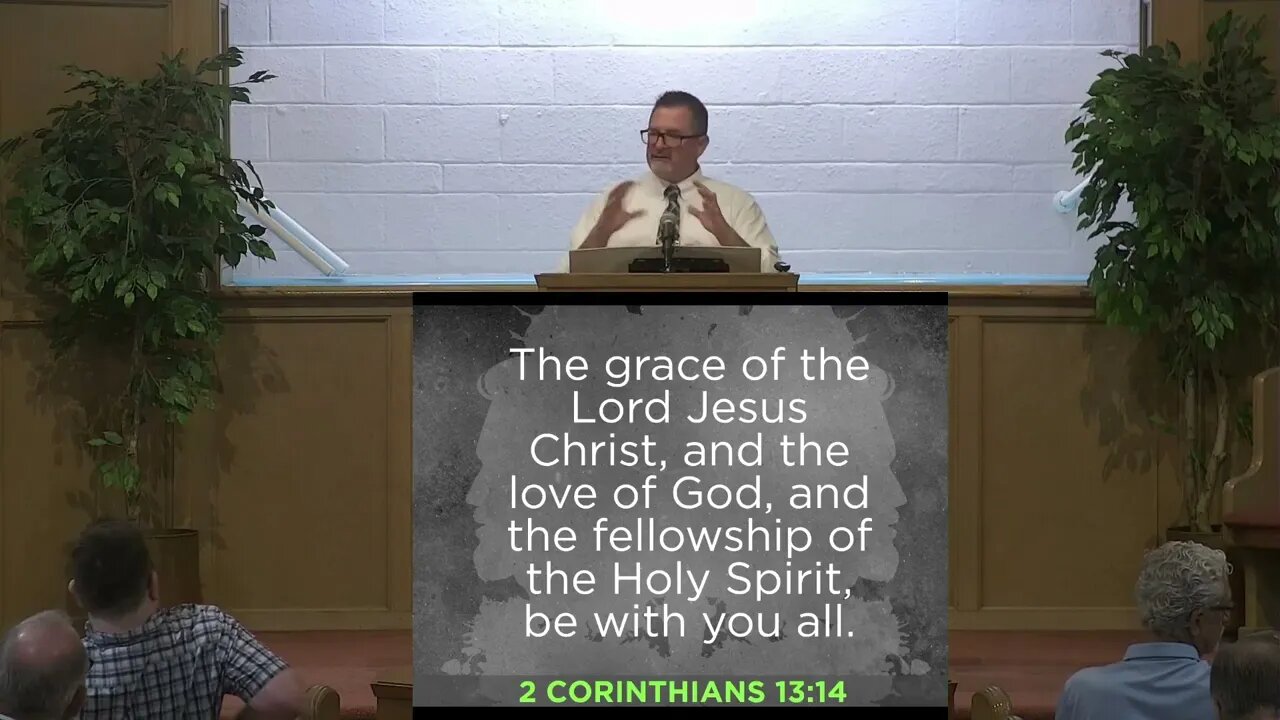 The grace of the Lord Jesus Christ, and the love of God, and the fellowship of the Holy Spirit, be with you all.

2 CORINTHIANS 13:14